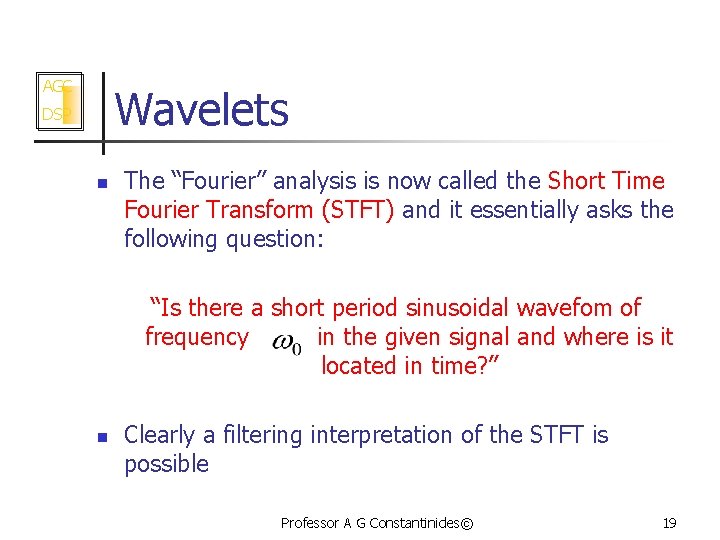 AGC
DSP

Wavelets

The “Fourier” analysis is now called the Short Time Fourier Transform (STFT) and it essentially asks the following question:

“Is there a short period sinusoidal wavefom of frequency $\omega_0$ in the given signal and where is it located in time?”

Clearly a filtering interpretation of the STFT is possible

Professor A G Constantinides©

19